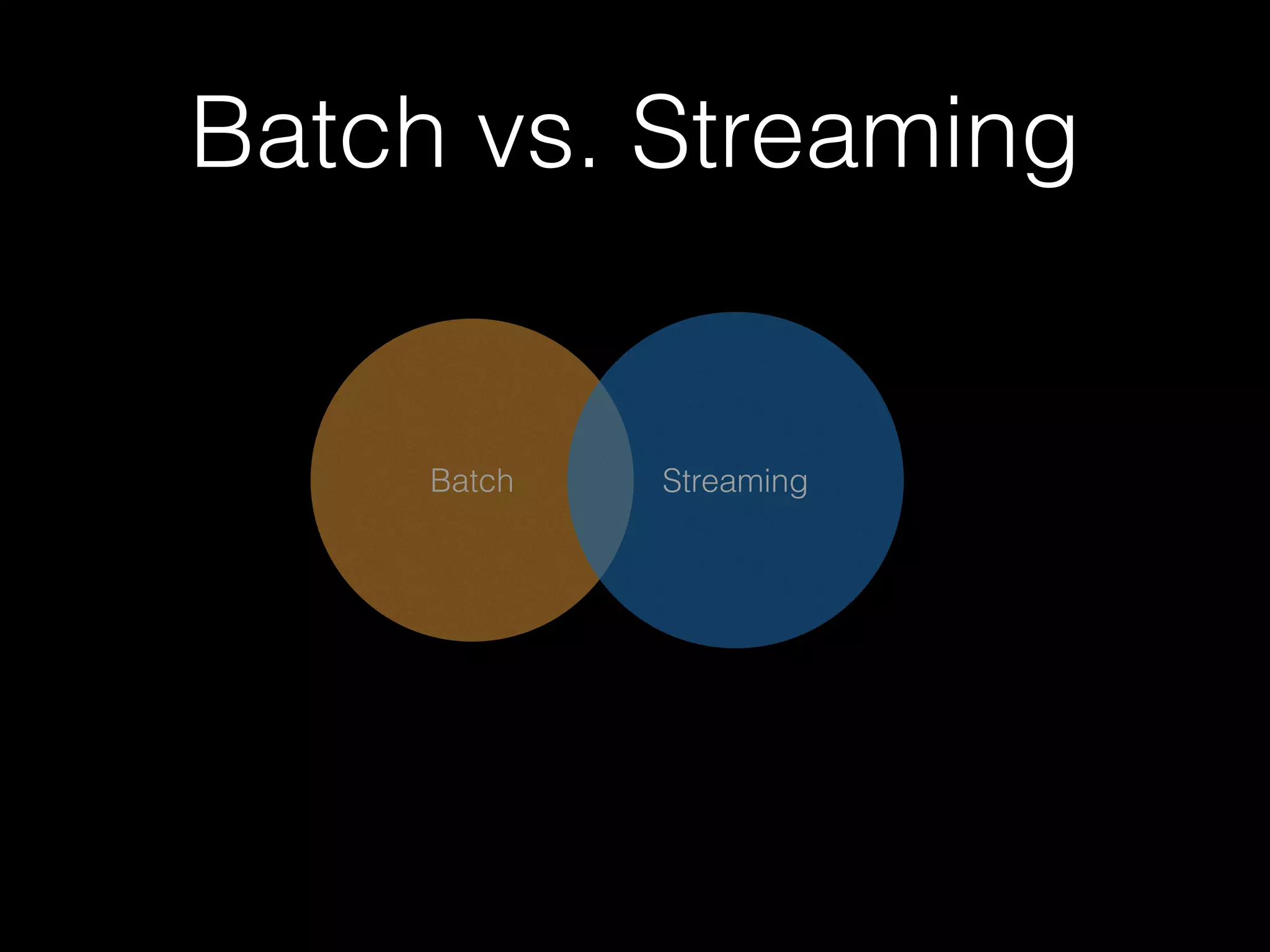 Batch vs. Streaming

Batch

Streaming